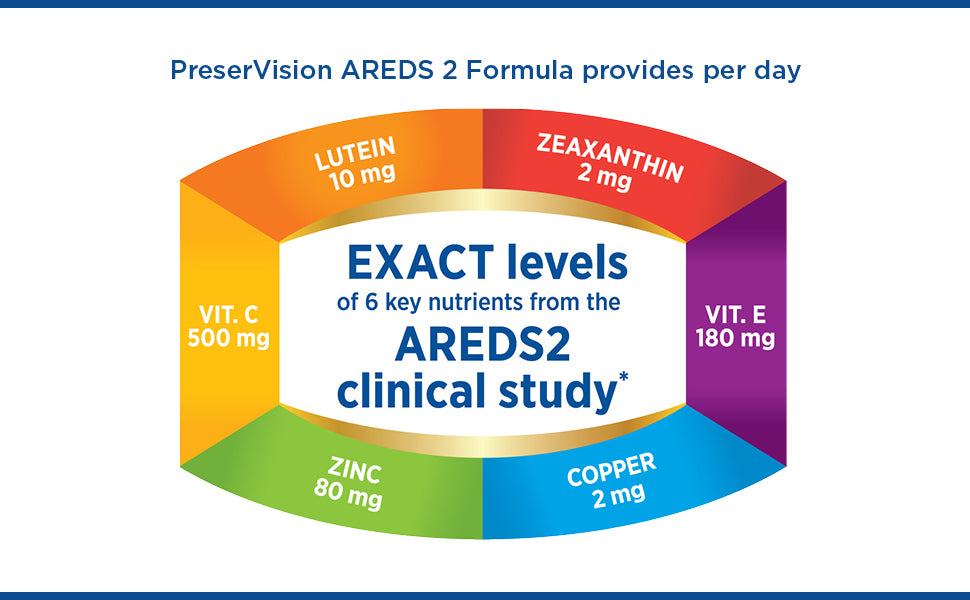 PreserVision AREDS 2 Formula provides per day

LUTEIN
10 mg

ZEAXANTHIN
2 mg

VIT. C
500 mg

EXACT levels
of 6 key nutrients from the
AREDS2
clinical study*

VIT. E
180 mg

ZINC
80 mg

COPPER
2 mg